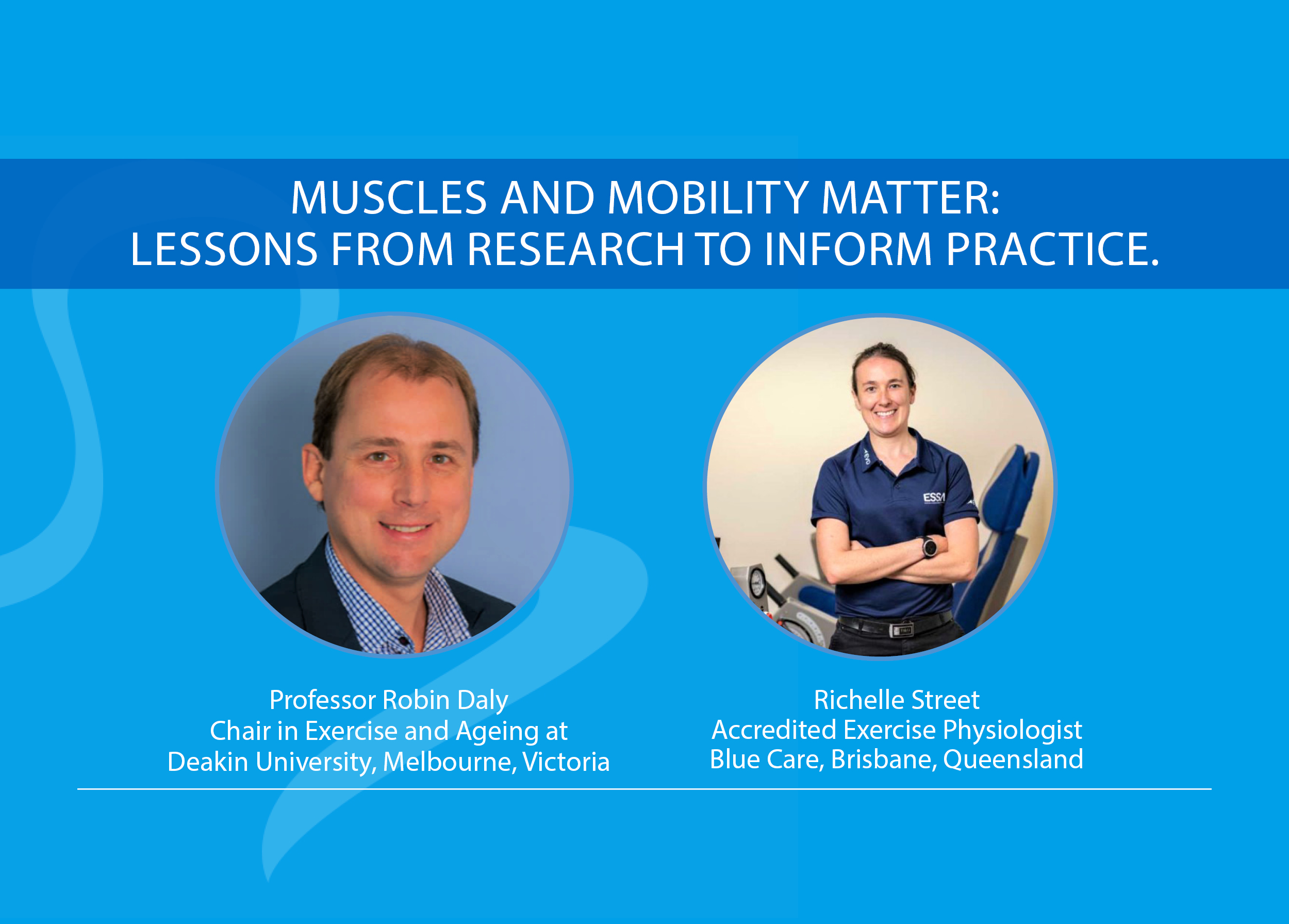 MUSCLES AND MOBILITY MATTER:
LESSONS FROM RESEARCH TO INFORM PRACTICE.

ESSA

Professor Robin Daly
Chair in Exercise and Ageing at
Deakin University, Melbourne, Victoria

Richelle Street
Accredited Exercise Physiologist
Blue Care, Brisbane, Queensland